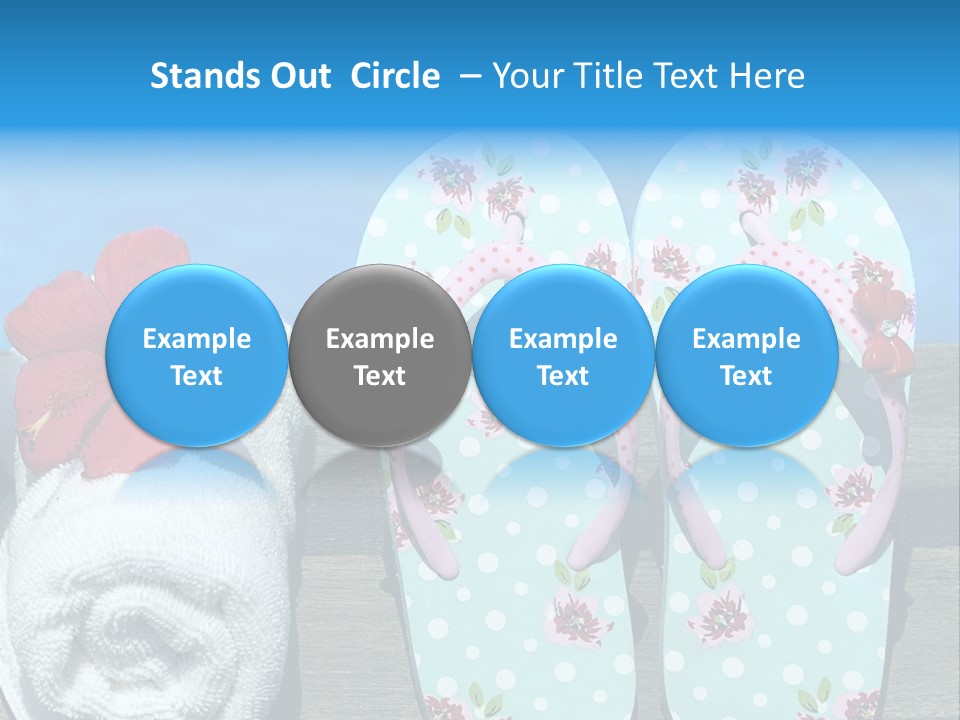 Stands Out Circle – Your Title Text Here

Example Text

Example Text

Example Text

Example Text